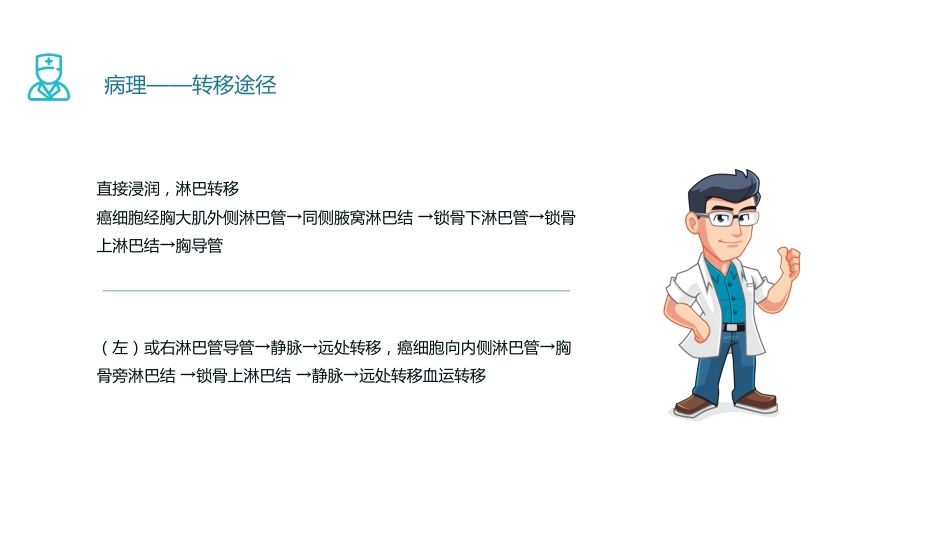 病理——转移途径

直接浸润，淋巴转移
癌细胞经胸大肌外侧淋巴管→同侧腋窝淋巴结 →锁骨下淋巴管→锁骨上淋巴结→胸导管

（左）或右淋巴管导管→静脉→远处转移，癌细胞向内侧淋巴管→胸骨旁淋巴结 →锁骨上淋巴结 →静脉→远处转移血运转移